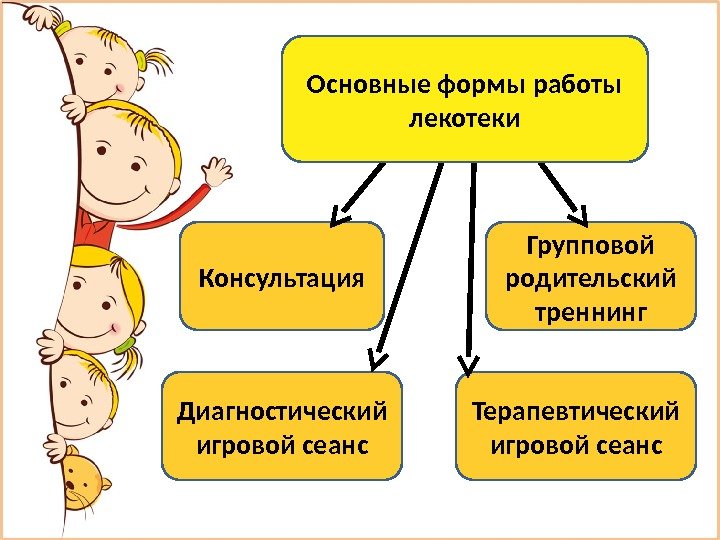 Основные формы работы лекотеки

Консультация

Групповой родительский треннинг

Диагностический игровой сеанс

Терапевтический игровой сеанс